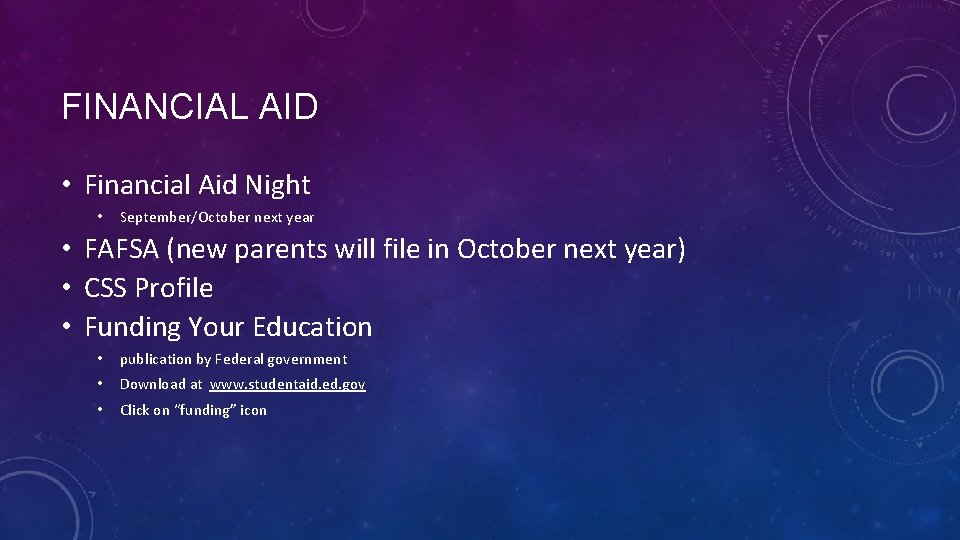 FINANCIAL AID

• Financial Aid Night
  • September/October next year
• FAFSA (new parents will file in October next year)
• CSS Profile
• Funding Your Education
  • publication by Federal government
  • Download at www.studentaid.ed.gov
  • Click on "funding" icon